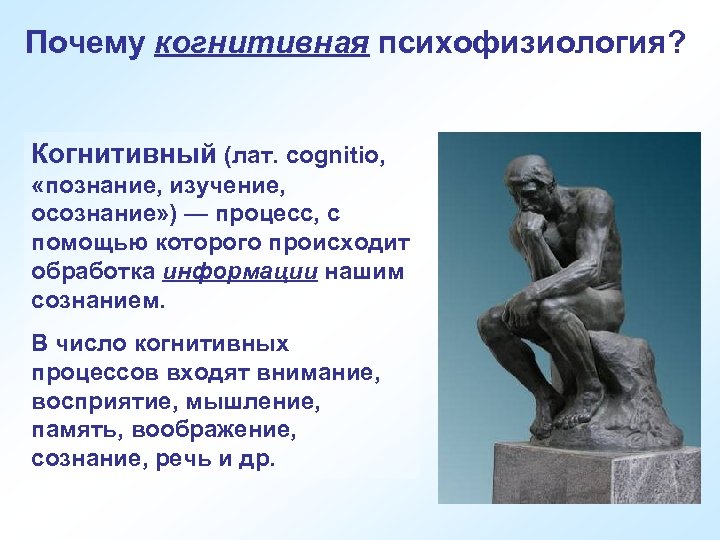 Почему когнитивная психофизиология?

Когнитивный (лат. cognitio, «познание, изучение, осознание») — процесс, с помощью которого происходит обработка информации нашим сознанием.

В число когнитивных процессов входят внимание, восприятие, мышление, память, воображение, сознание, речь и др.